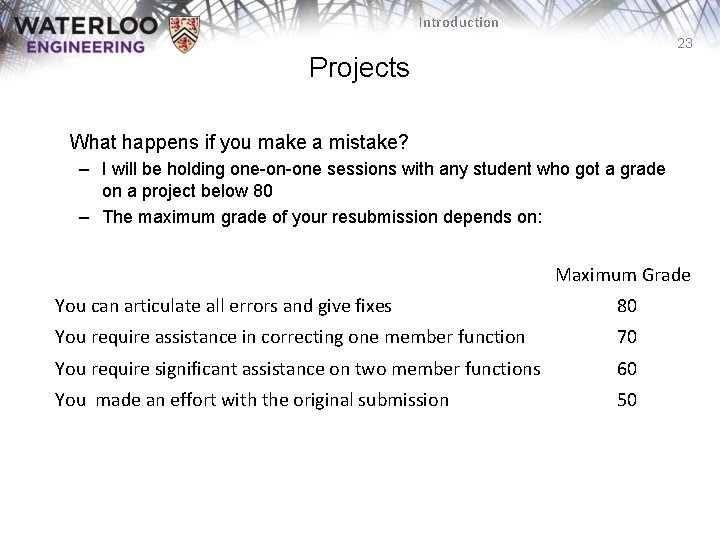 WATERLOO
ENGINEERING

Introduction

23

Projects

What happens if you make a mistake?

– I will be holding one-on-one sessions with any student who got a grade on a project below 80

– The maximum grade of your resubmission depends on:

| | Maximum Grade |
|---|---|
| You can articulate all errors and give fixes | 80 |
| You require assistance in correcting one member function | 70 |
| You require significant assistance on two member functions | 60 |
| You  made an effort with the original submission | 50 |